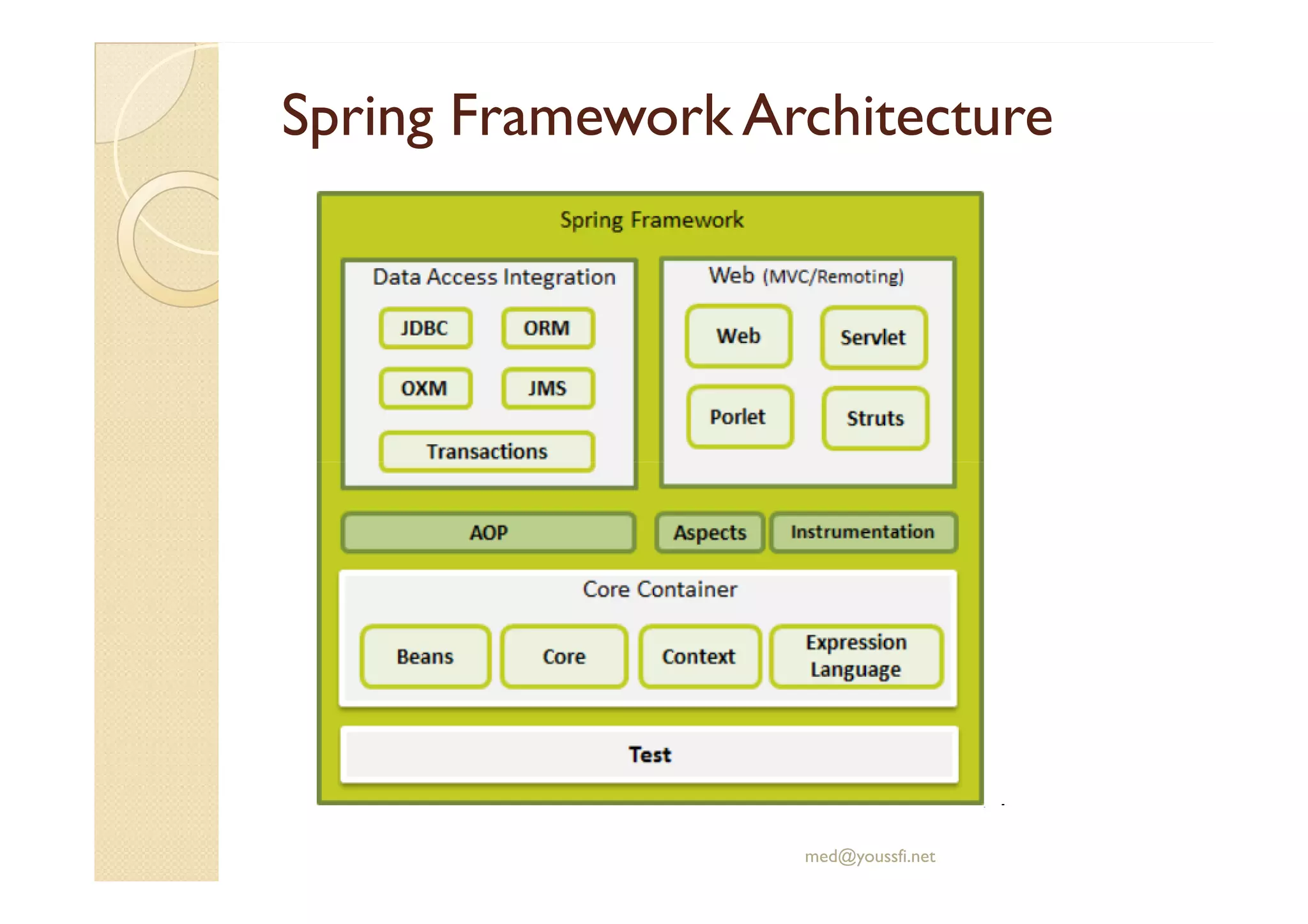 Spring Framework Architecture

Spring Framework

Data Access Integration

JDBC

ORM

OXM

JMS

Transactions

Web (MVC/Remoting)

Web

Servlet

Porlet

Struts

AOP

Aspects

Instrumentation

Core Container

Beans

Core

Context

Expression Language

Test

med@youssfi.net